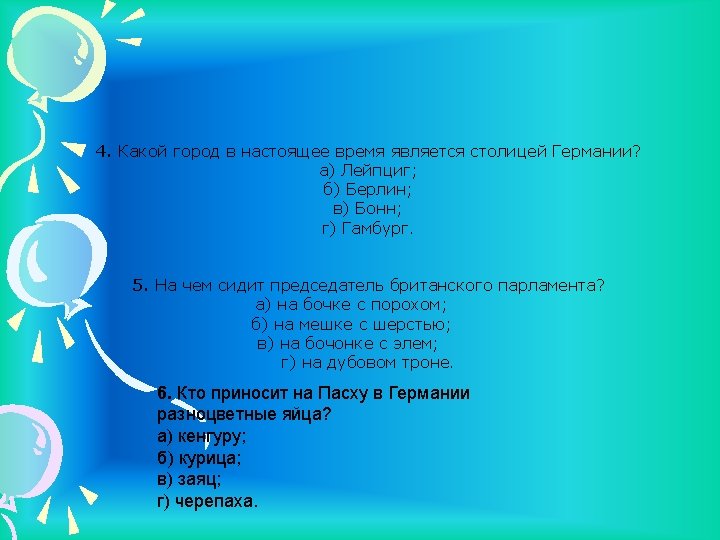 4. Какой город в настоящее время является столицей Германии?
а) Лейпциг;
б) Берлин;
в) Бонн;
г) Гамбург.

5. На чем сидит председатель британского парламента?
а) на бочке с порохом;
б) на мешке с шерстью;
в) на бочонке с элем;
г) на дубовом троне.

6. Кто приносит на Пасху в Германии разноцветные яйца?
а) кенгуру;
б) курица;
в) заяц;
г) черепаха.